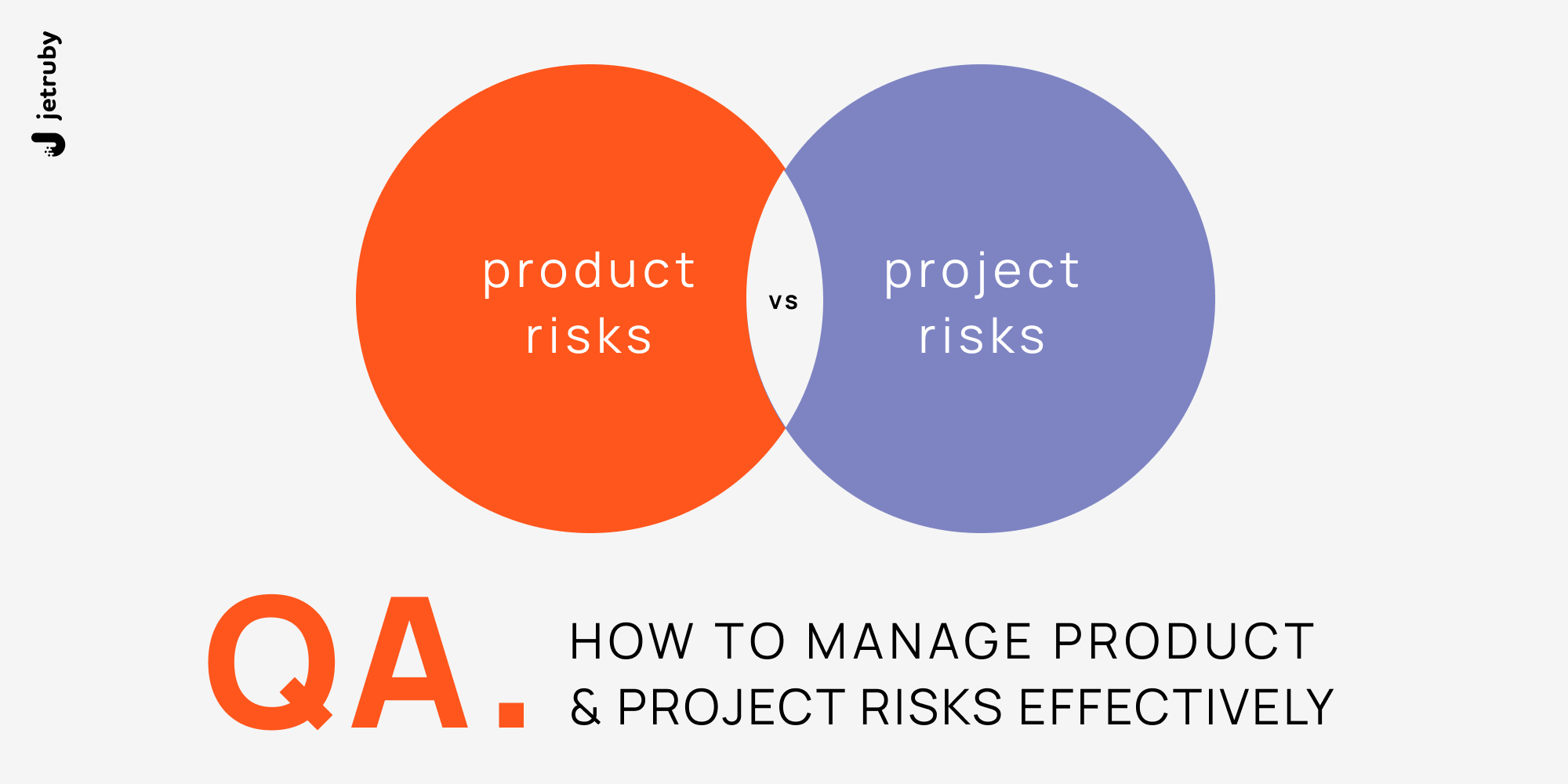 jetruby

product risks

vs

project risks

QA.

HOW TO MANAGE PRODUCT & PROJECT RISKS EFFECTIVELY